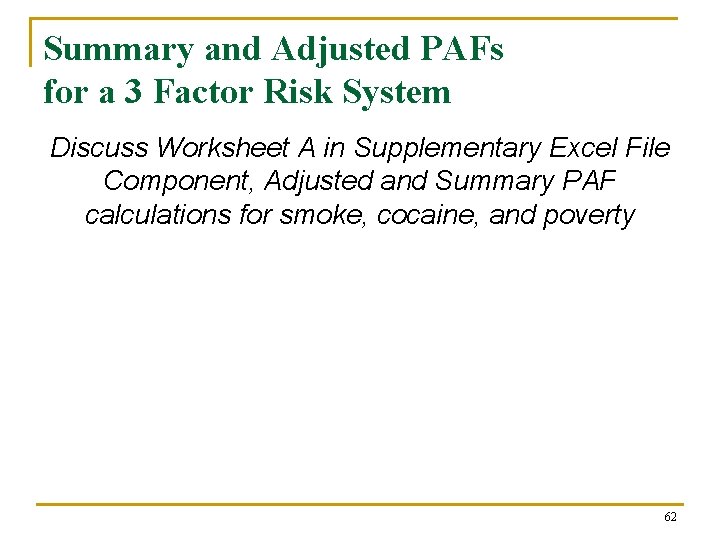 Summary and Adjusted PAFs for a 3 Factor Risk System

Discuss Worksheet A in Supplementary Excel File Component, Adjusted and Summary PAF calculations for smoke, cocaine, and poverty

62